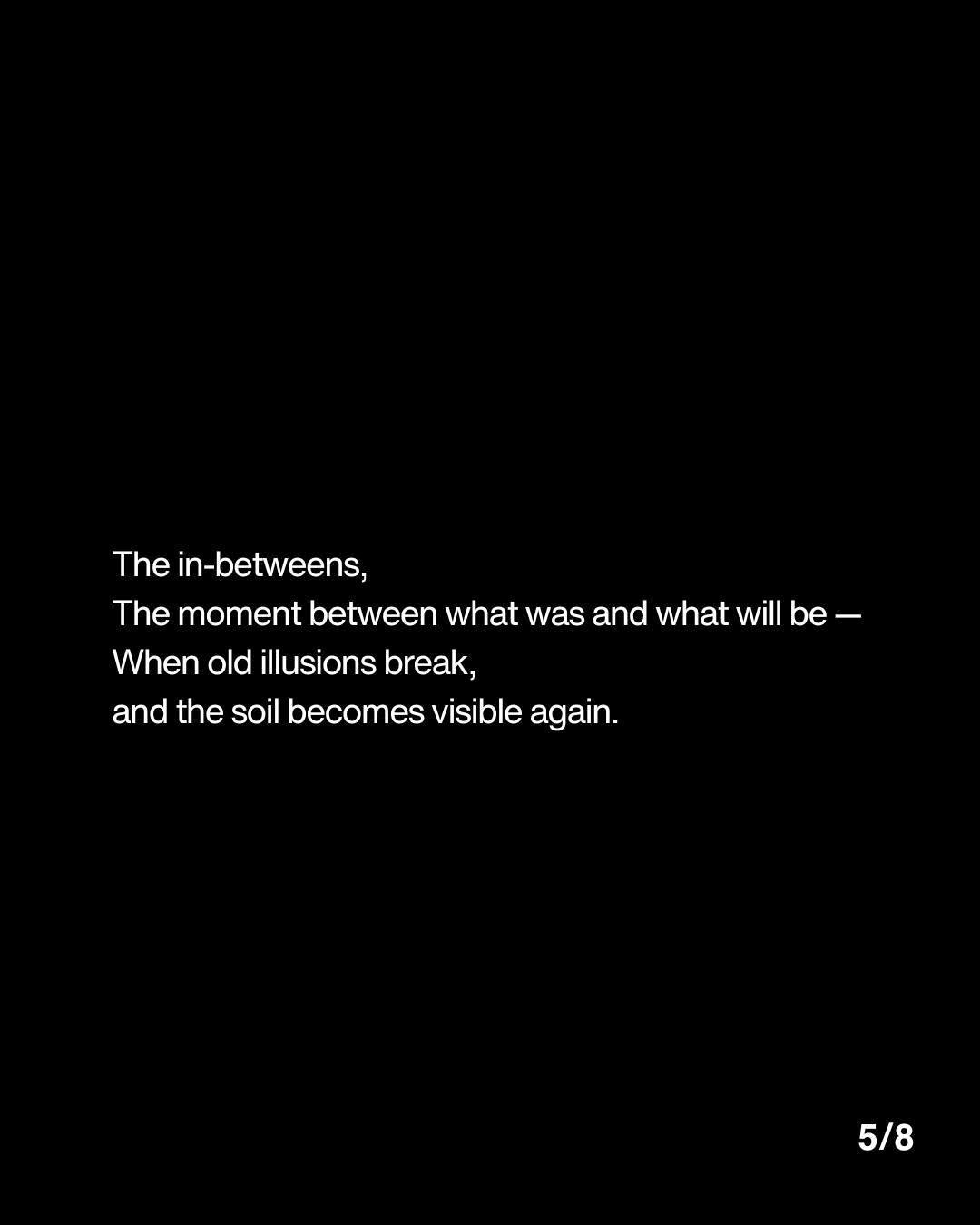 The in-betweens,
The moment between what was and what will be —
When old illusions break,
and the soil becomes visible again.

5/8